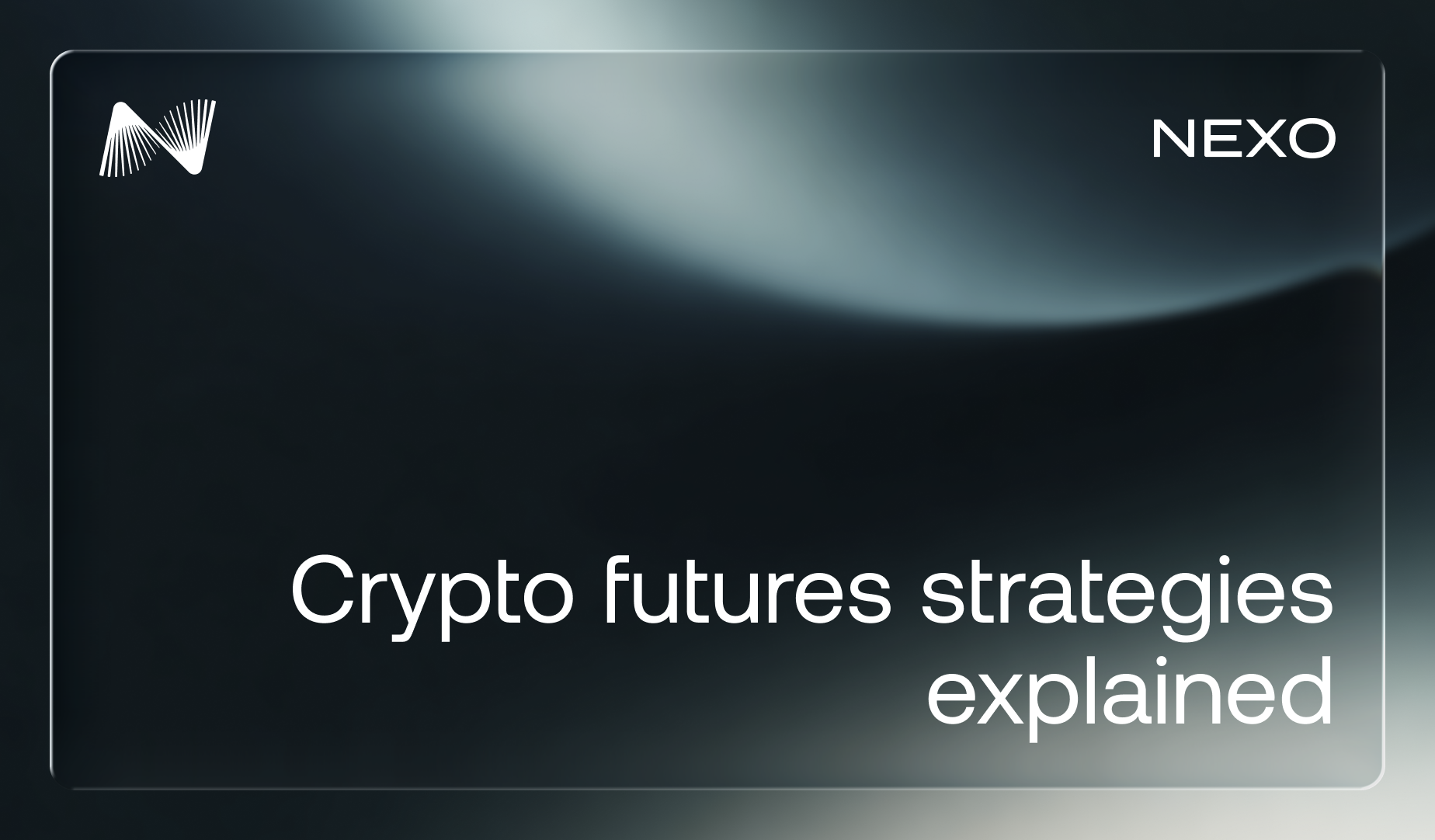 NEXO

Crypto futures strategies explained